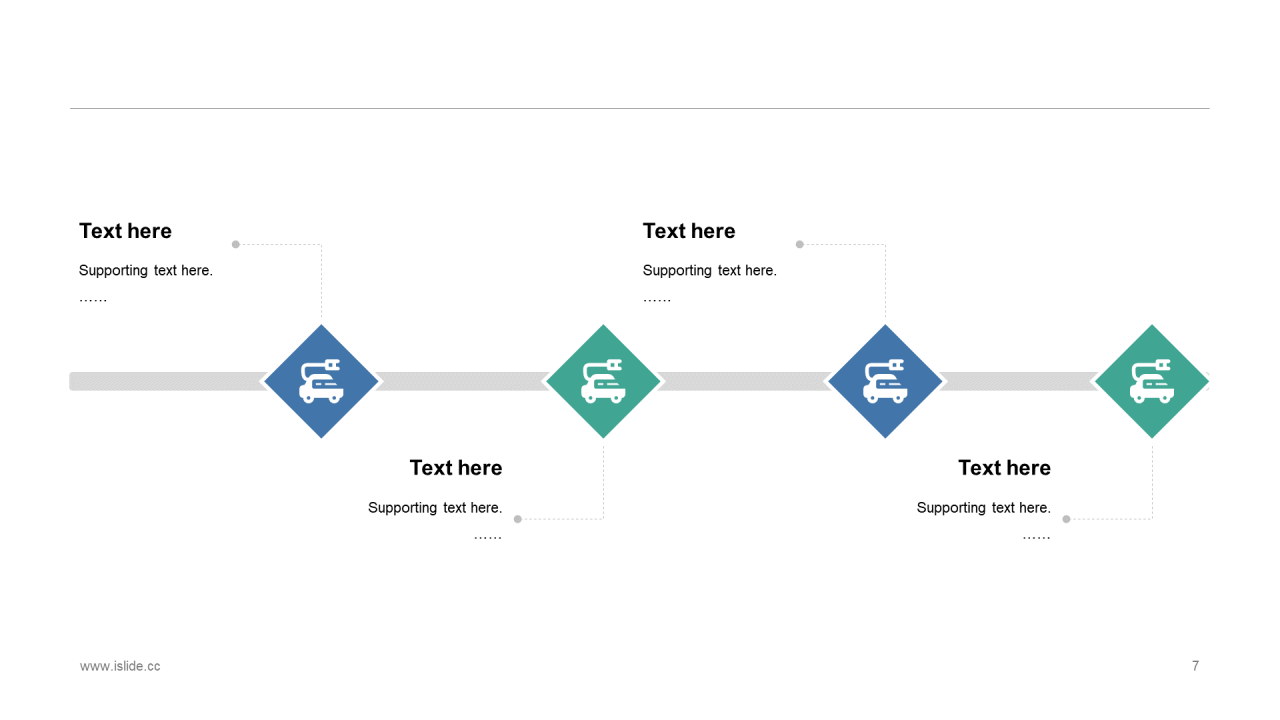 Text here

Supporting text here.

……

Text here

Supporting text here.

……

Text here

Supporting text here.

……

Text here

Supporting text here.

……

www.islide.cc

7